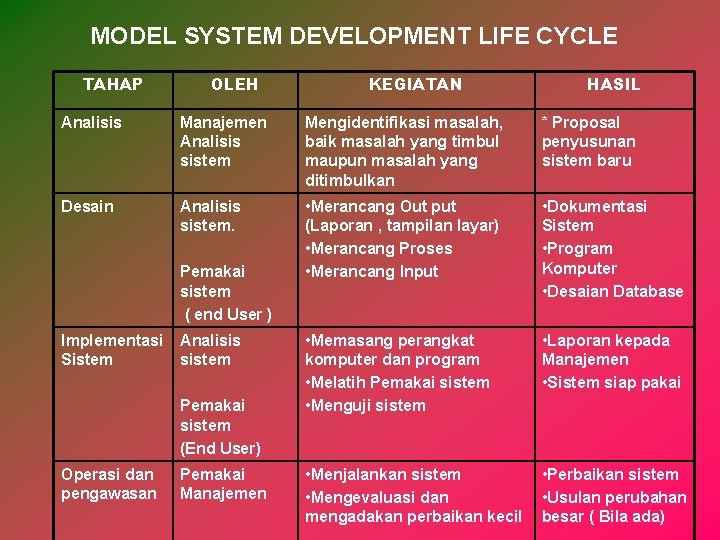 MODEL SYSTEM DEVELOPMENT LIFE CYCLE

| TAHAP | OLEH | KEGIATAN | HASIL |
|---|---|---|---|
| Analisis | Manajemen Analisis sistem | Mengidentifikasi masalah, baik masalah yang timbul maupun masalah yang ditimbulkan | * Proposal penyusunan sistem baru |
| Desain | Analisis sistem. Pemakai sistem ( end User ) | •Merancang Out put (Laporan , tampilan layar) •Merancang Proses •Merancang Input | •Dokumentasi Sistem •Program Komputer •Desaian Database |
| Implementasi Sistem | Analisis sistem Pemakai sistem (End User) | •Memasang perangkat komputer dan program •Melatih Pemakai sistem •Menguji sistem | •Laporan kepada Manajemen •Sistem siap pakai |
| Operasi dan pengawasan | Pemakai Manajemen | •Menjalankan sistem •Mengevaluasi dan mengadakan perbaikan kecil | •Perbaikan sistem •Usulan perubahan besar ( Bila ada) |